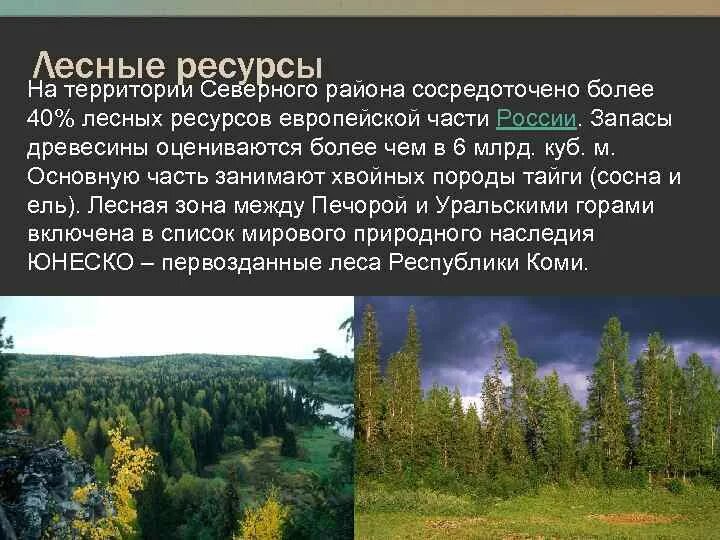 Лесные ресурсы

На территории Северного района сосредоточено более 40% лесных ресурсов европейской части России. Запасы древесины оцениваются более чем в 6 млрд. куб. м. Основную часть занимают хвойных породы тайги (сосна и ель). Лесная зона между Печорой и Уральскими горами включена в список мирового природного наследия ЮНЕСКО – первозданные леса Республики Коми.